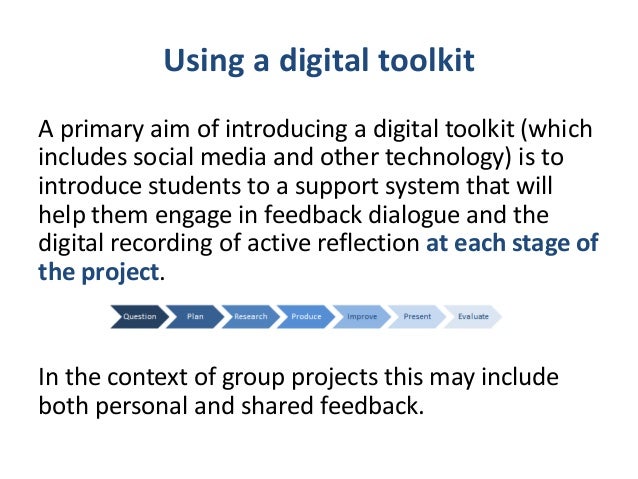 Using a digital toolkit

A primary aim of introducing a digital toolkit (which includes social media and other technology) is to introduce students to a support system that will help them engage in feedback dialogue and the digital recording of active reflection at each stage of the project.

Question Plan Research Produce Improve Present Evaluate

In the context of group projects this may include both personal and shared feedback.